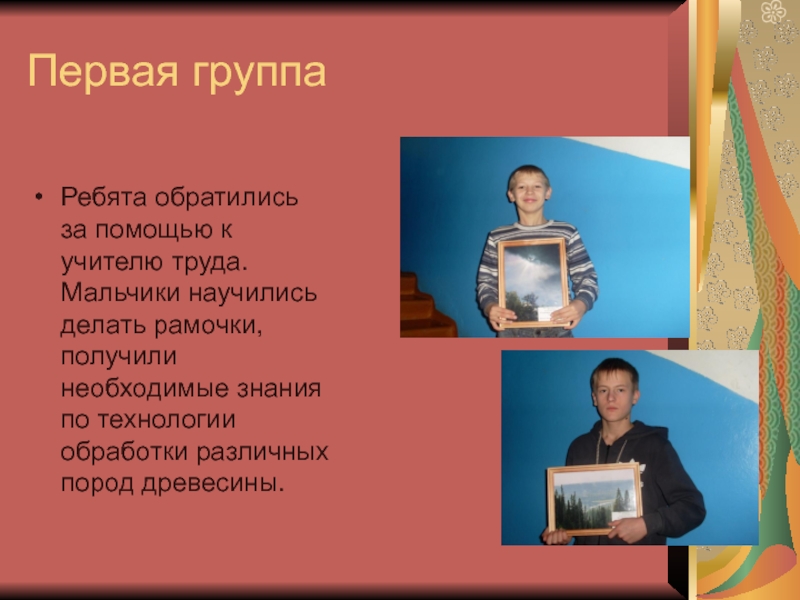 Первая группа

• Ребята обратились за помощью к учителю труда. Мальчики научились делать рамочки, получили необходимые знания по технологии обработки различных пород древесины.